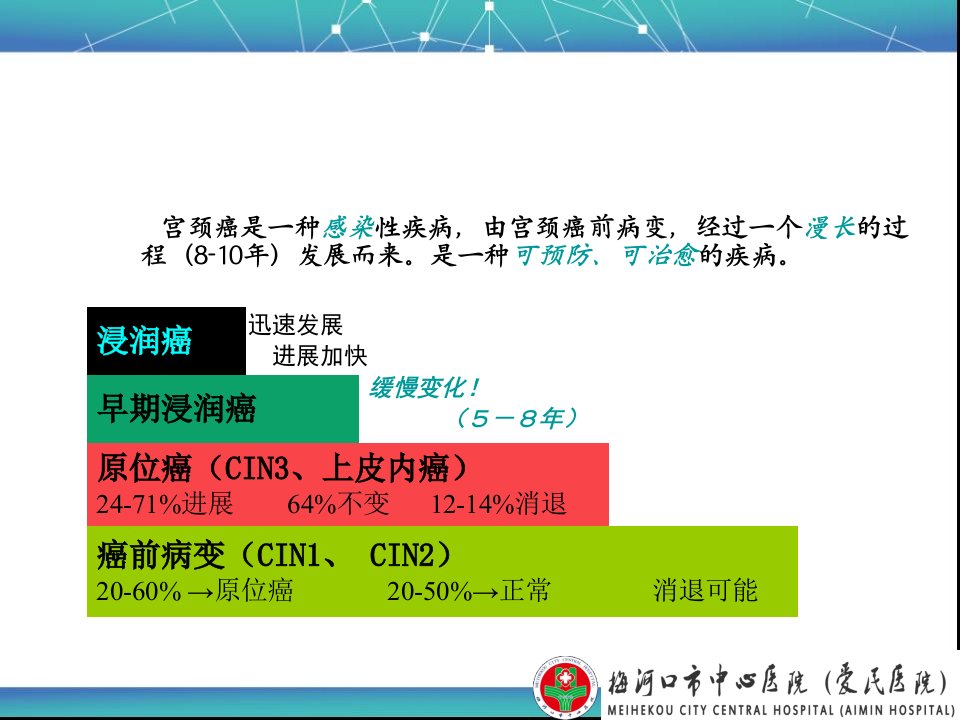 宫颈癌是一种感染性疾病，由宫颈癌前病变，经过一个漫长的过程（8-10年）发展而来。是一种可预防、可治愈的疾病。

浸润癌

迅速发展
进展加快

早期浸润癌

缓慢变化！
（5－8年）

原位癌（CIN3、上皮内癌）
24-71%进展　64%不变　12-14%消退

癌前病变（CIN1、 CIN2）
20-60% →原位癌　20-50%→正常　消退可能

梅河口市中心医院（爱民医院）
MEIHEKOU CITY CENTRAL HOSPITAL (AIMIN HOSPITAL)